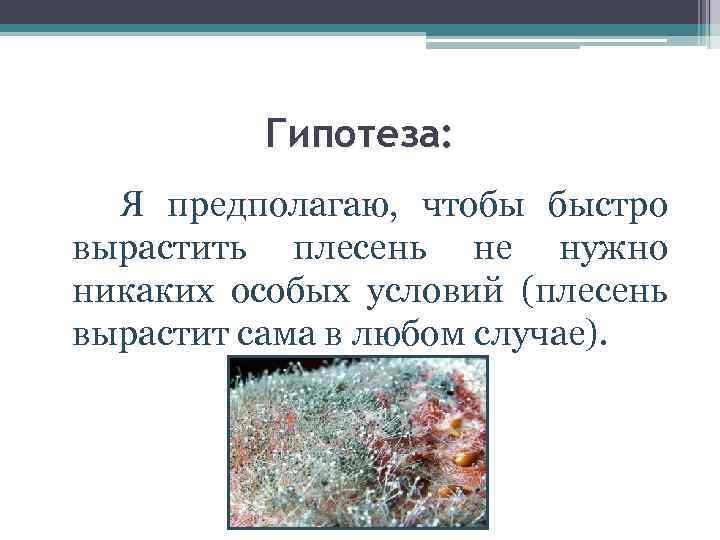 Гипотеза:

Я предполагаю, чтобы быстро вырастить плесень не нужно никаких особых условий (плесень вырастит сама в любом случае).